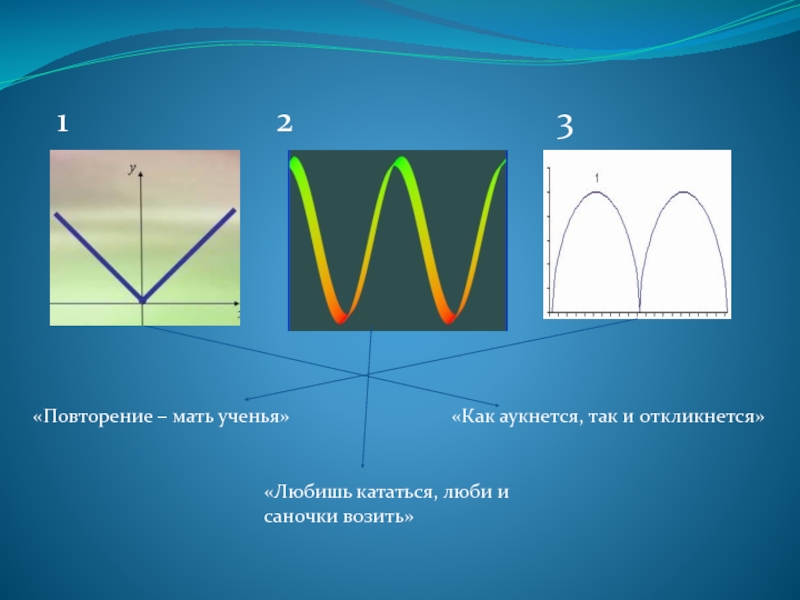 1

2

3

y

x

1

«Повторение – мать ученья»

«Как аукнется, так и откликнется»

«Любишь кататься, люби и саночки возить»